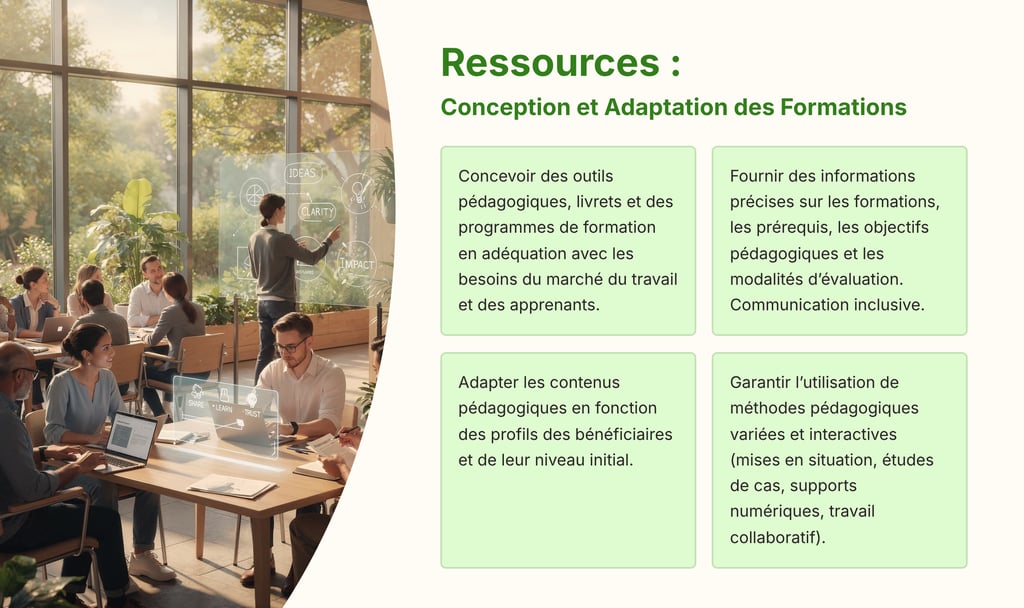 IDEAS
CLARITY
IMPACT
SHARE
LEARN
TRUST

Ressources :

Conception et Adaptation des Formations

Concevoir des outils pédagogiques, livrets et des programmes de formation en adéquation avec les besoins du marché du travail et des apprenants.

Fournir des informations précises sur les formations, les prérequis, les objectifs pédagogiques et les modalités d'évaluation. Communication inclusive.

Adapter les contenus pédagogiques en fonction des profils des bénéficiaires et de leur niveau initial.

Garantir l'utilisation de méthodes pédagogiques variées et interactives (mises en situation, études de cas, supports numériques, travail collaboratif).